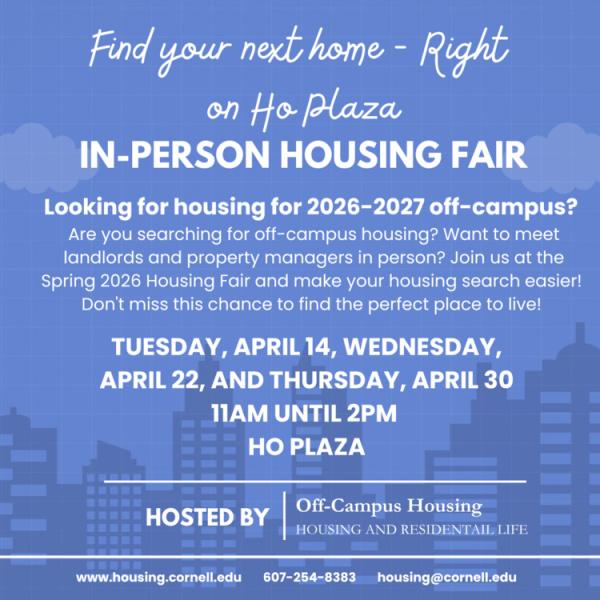 Find your next home - Right on Ho Plaza

IN-PERSON HOUSING FAIR

Looking for housing for 2026-2027 off-campus?

Are you searching for off-campus housing? Want to meet landlords and property managers in person? Join us at the Spring 2026 Housing Fair and make your housing search easier! Don't miss this chance to find the perfect place to live!

TUESDAY, APRIL 14, WEDNESDAY, APRIL 22, AND THURSDAY, APRIL 30
11AM UNTIL 2PM
HO PLAZA

HOSTED BY

Off-Campus Housing
HOUSING AND RESIDENTAIL LIFE

www.housing.cornell.edu 607-254-8383 housing@cornell.edu